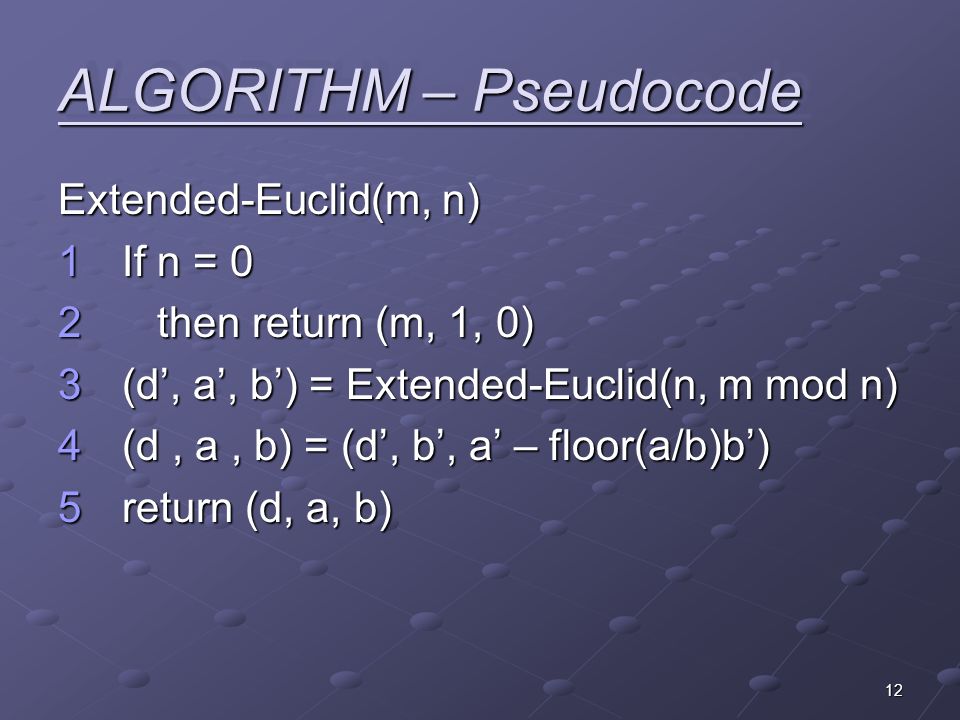 ALGORITHM – Pseudocode

Extended-Euclid(m, n)
1 If n = 0
2 then return (m, 1, 0)
3 (d’, a’, b’) = Extended-Euclid(n, m mod n)
4 (d , a , b) = (d’, b’, a’ – floor(a/b)b’)
5 return (d, a, b)

12